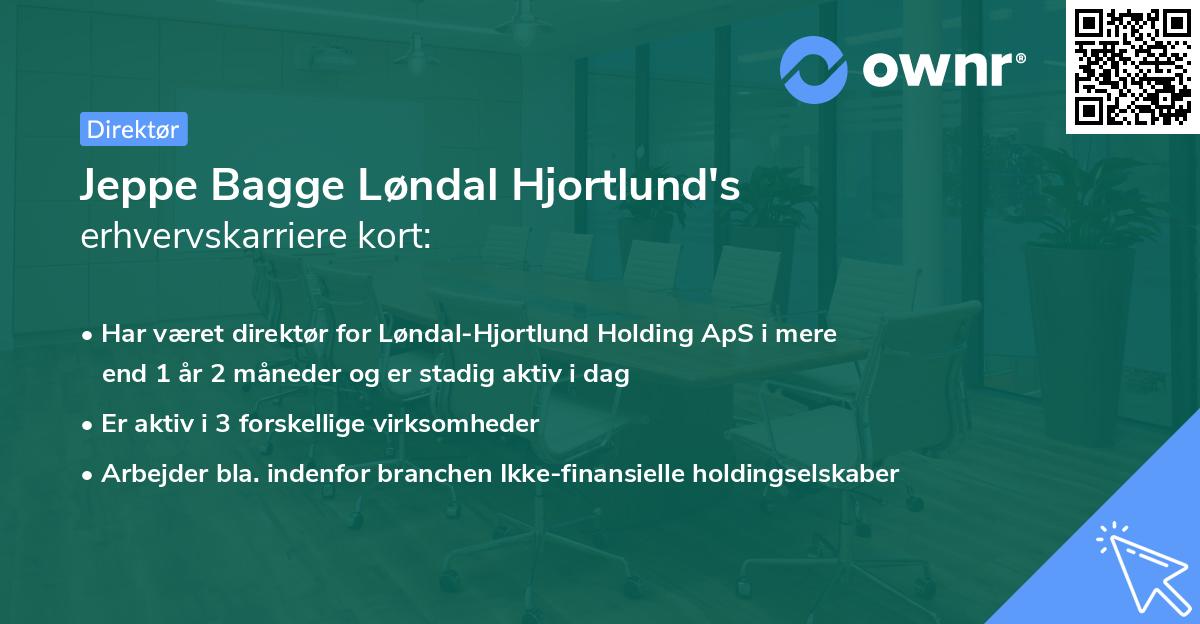 ownr®

Direktør

Jeppe Bagge Løndal Hjortlund's erhvervskarriere kort:

• Har været direktør for Løndal-Hjortlund Holding ApS i mere end 1 år 2 måneder og er stadig aktiv i dag

• Er aktiv i 3 forskellige virksomheder

• Arbejder bla. indenfor branchen Ikke-finansielle holdingselskaber